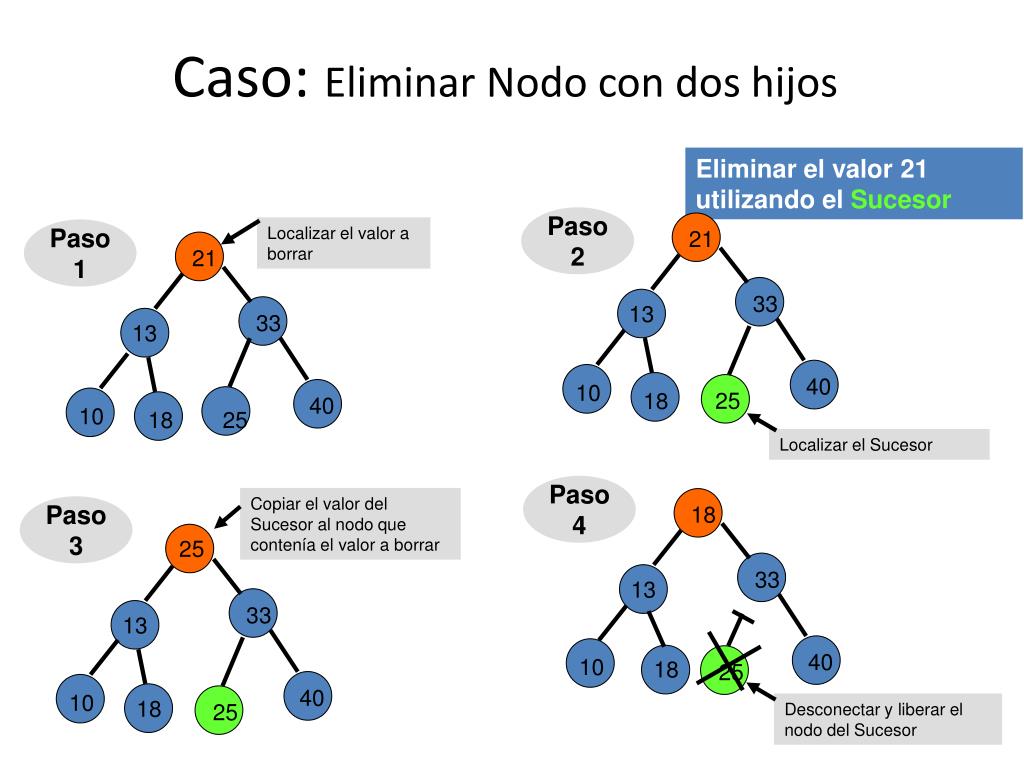 Caso: Eliminar Nodo con dos hijos

Eliminar el valor 21 utilizando el Sucesor

Paso 1

Localizar el valor a borrar

21

13

33

10

18

25

40

Paso 2

21

13

33

10

18

25

40

Localizar el Sucesor

Paso 3

Copiar el valor del Sucesor al nodo que contenía el valor a borrar

25

13

33

10

18

25

40

Paso 4

18

13

33

10

18

25

40

Desconectar y liberar el nodo del Sucesor